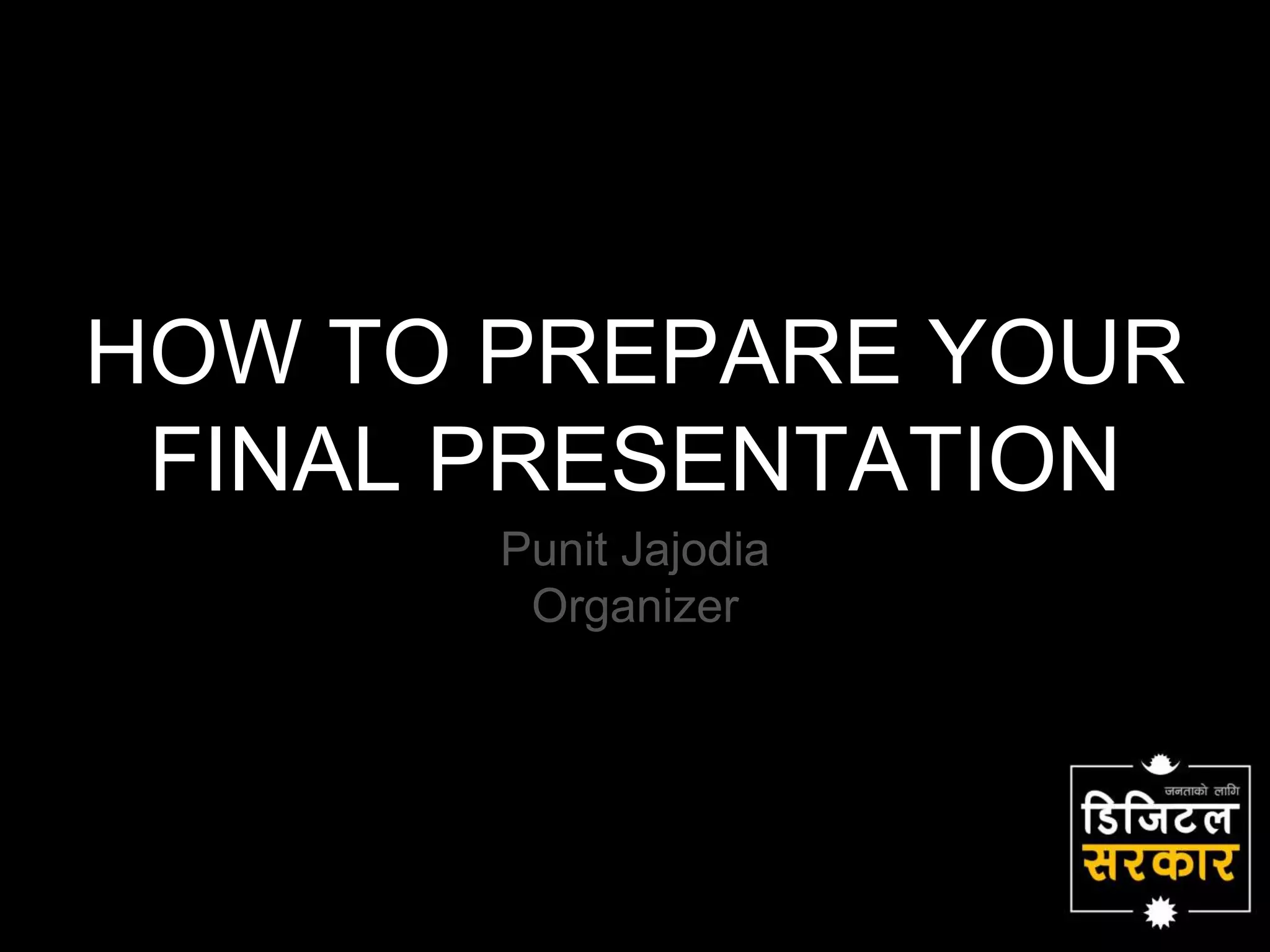 HOW TO PREPARE YOUR FINAL PRESENTATION

Punit Jajodia
Organizer

जनताको लागि
डिजिटल
सरकार